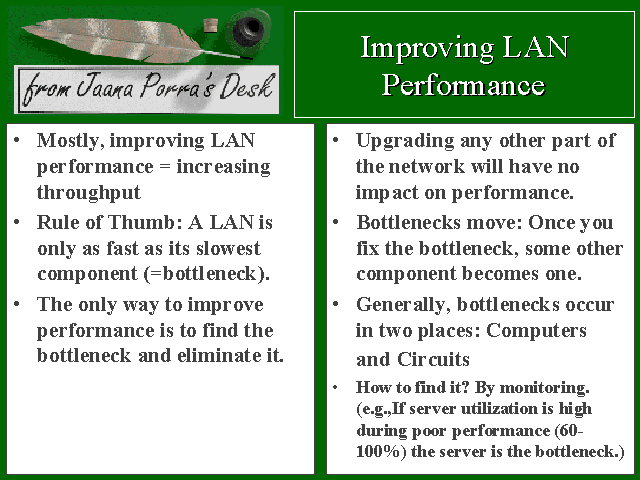 from Jaana Porra's Desk

Improving LAN Performance

• Mostly, improving LAN performance = increasing throughput
• Rule of Thumb: A LAN is only as fast as its slowest component (=bottleneck).
• The only way to improve performance is to find the bottleneck and eliminate it.

• Upgrading any other part of the network will have no impact on performance.
• Bottlenecks move: Once you fix the bottleneck, some other component becomes one.
• Generally, bottlenecks occur in two places: Computers and Circuits
• How to find it? By monitoring. (e.g.,If server utilization is high during poor performance (60-100%) the server is the bottleneck.)